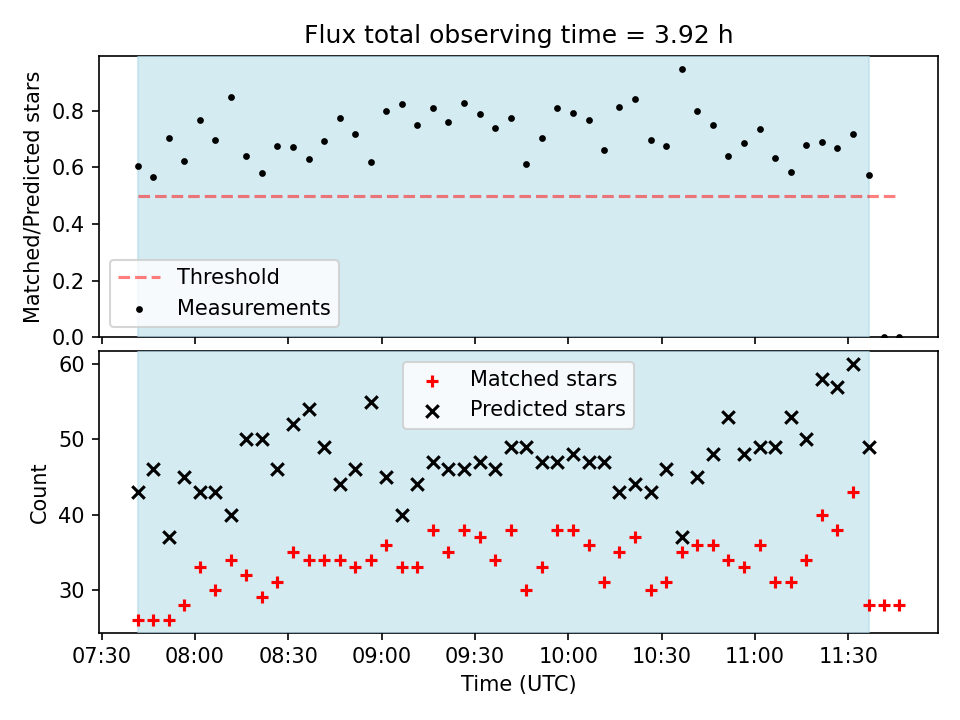 Flux total observing time = 3.92 h

Matched/Predicted stars

0.8
0.6
0.4
0.2
0.0

Threshold
Measurements

Count

60
50
40
30

Matched stars
Predicted stars

07:30 08:00 08:30 09:00 09:30 10:00 10:30 11:00 11:30

Time (UTC)